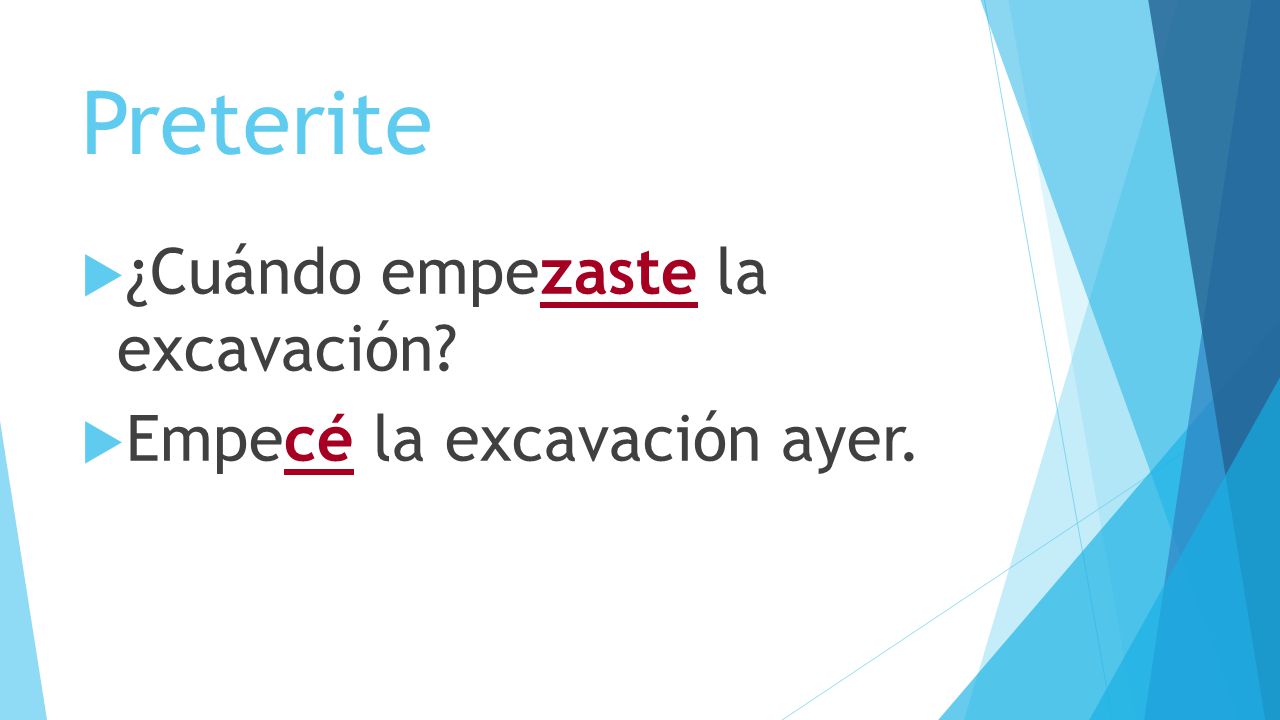 Preterite

¿Cuándo empezaste la excavación?

Empecé la excavación ayer.